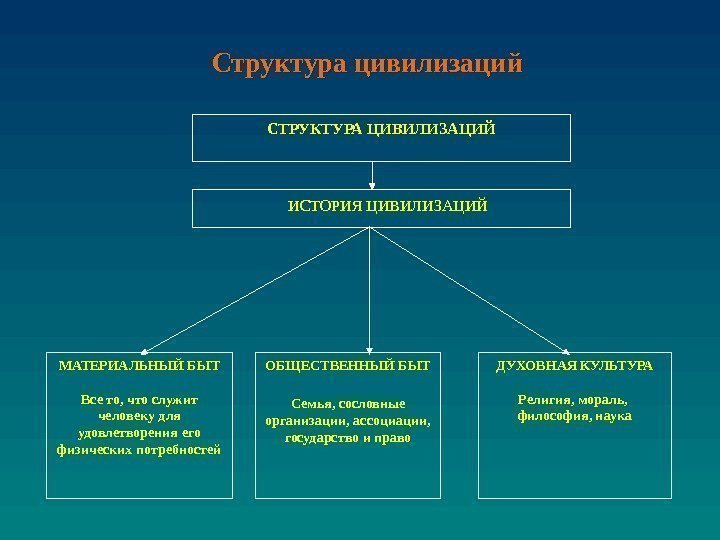 Структура цивилизаций

СТРУКТУРА ЦИВИЛИЗАЦИЙ

ИСТОРИЯ ЦИВИЛИЗАЦИЙ

МАТЕРИАЛЬНЫЙ БЫТ

Все то, что служит человеку для удовлетворения его физических потребностей

ОБЩЕСТВЕННЫЙ БЫТ

Семья, сословные организации, ассоциации, государство и право

ДУХОВНАЯ КУЛЬТУРА

Религия, мораль, философия, наука